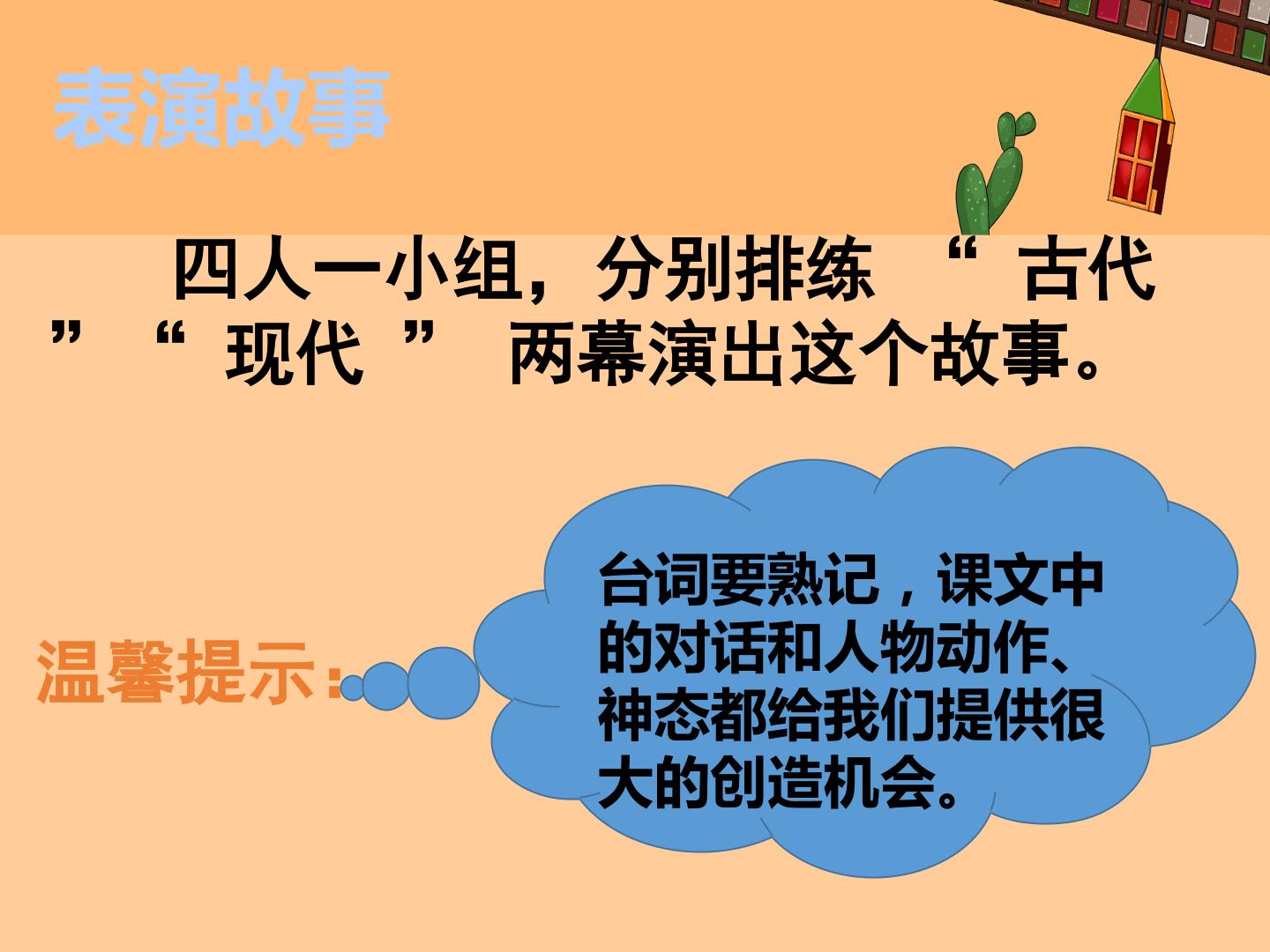 表演故事

四人一小组，分别排练 “ 古代 ” “ 现代 ” 两幕演出这个故事。

温馨提示：

台词要熟记，课文中的对话和人物动作、神态都给我们提供很大的创造机会。